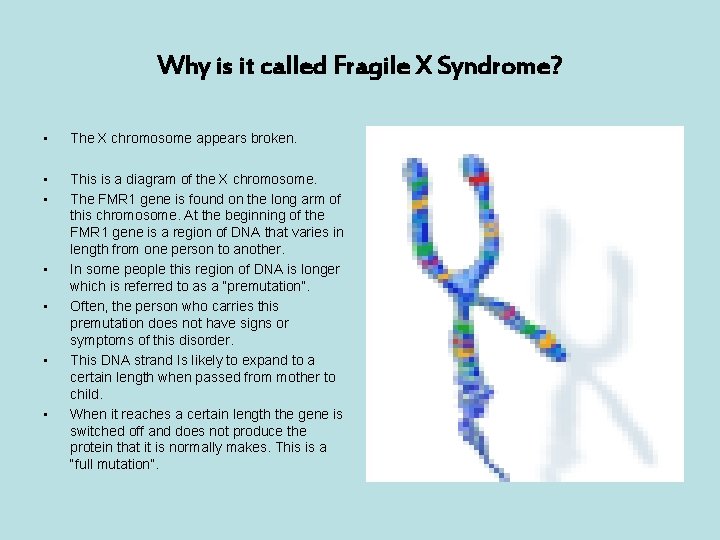 Why is it called Fragile X Syndrome?

- The X chromosome appears broken.

- This is a diagram of the X chromosome.
- The FMR1 gene is found on the long arm of this chromosome. At the beginning of the FMR1 gene is a region of DNA that varies in length from one person to another.
- In some people this region of DNA is longer which is referred to as a "premutation".
- Often, the person who carries this premutation does not have signs or symptoms of this disorder.
- This DNA strand Is likely to expand to a certain length when passed from mother to child.
- When it reaches a certain length the gene is switched off and does not produce the protein that it is normally makes. This is a "full mutation".